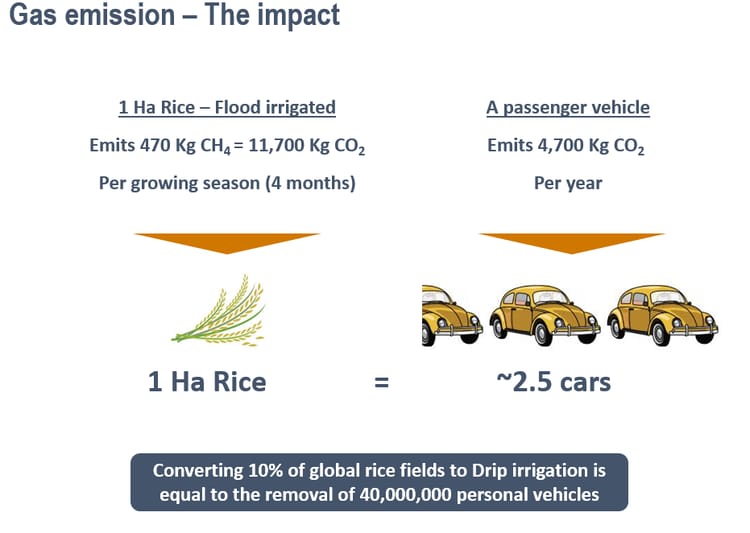 Gas emission – The impact

1 Ha Rice – Flood irrigated

Emits 470 Kg $CH_4$ = 11,700 Kg $CO_2$

Per growing season (4 months)

A passenger vehicle

Emits 4,700 Kg $CO_2$

Per year

1 Ha Rice = ~2.5 cars

Converting 10% of global rice fields to Drip irrigation is equal to the removal of 40,000,000 personal vehicles